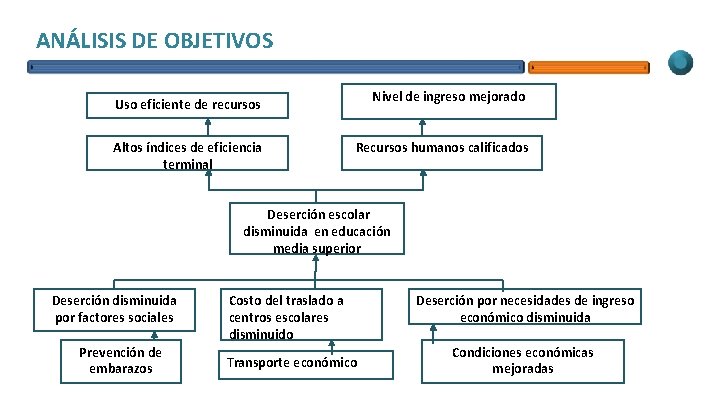 ANÁLISIS DE OBJETIVOS

Uso eficiente de recursos

Nivel de ingreso mejorado

Altos índices de eficiencia terminal

Recursos humanos calificados

Deserción escolar disminuida en educación media superior

Deserción disminuida por factores sociales

Costo del traslado a centros escolares disminuido

Deserción por necesidades de ingreso económico disminuida

Prevención de embarazos

Transporte económico

Condiciones económicas mejoradas